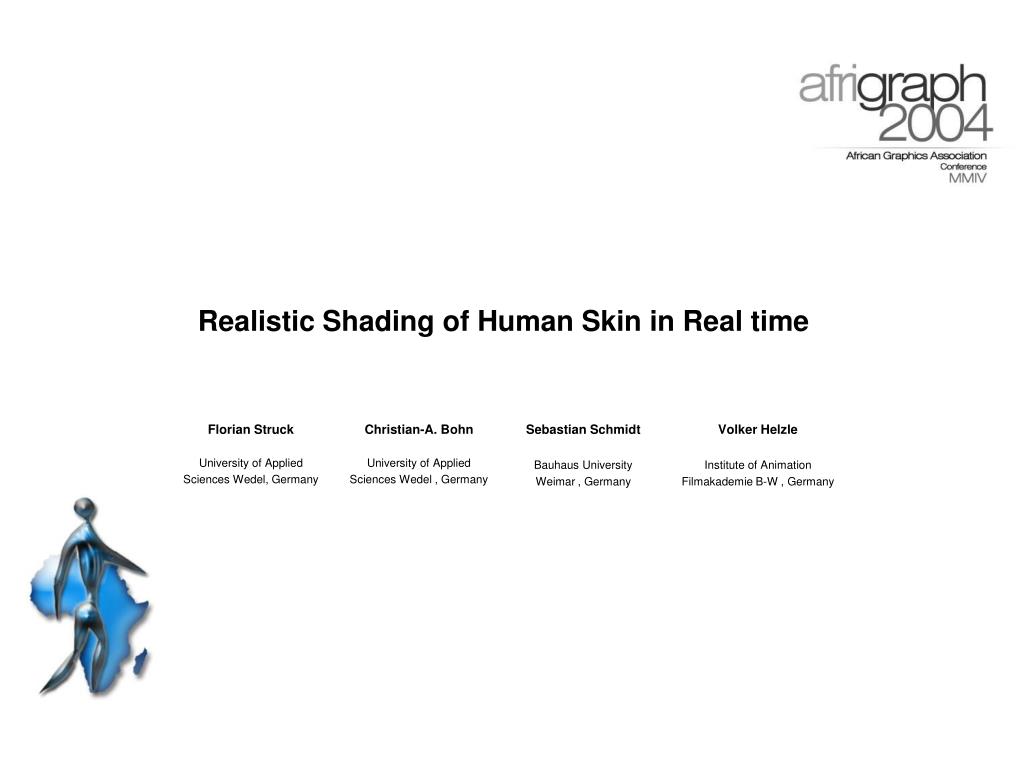 afrigraph 2004
African Graphics Association
Conference
MMIV

Realistic Shading of Human Skin in Real time

Florian Struck
University of Applied Sciences Wedel, Germany

Christian-A. Bohn
University of Applied Sciences Wedel , Germany

Sebastian Schmidt
Bauhaus University Weimar , Germany

Volker Helzle
Institute of Animation Filmakademie B-W , Germany